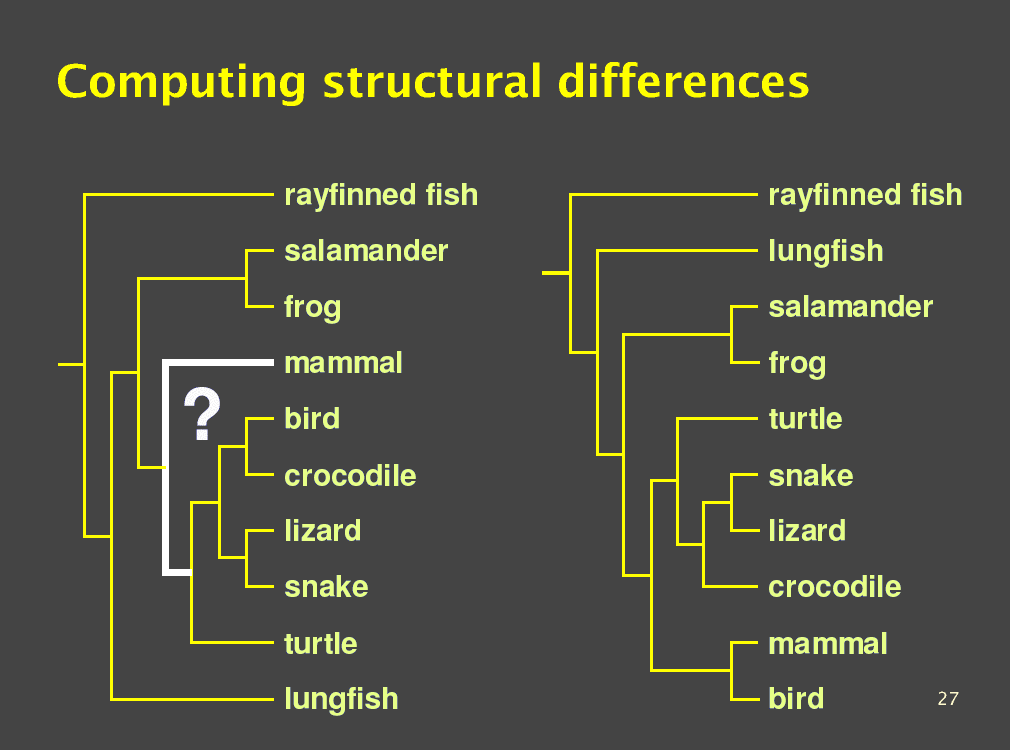 Computing structural differences

rayfinned fish
salamander
frog
mammal
?
bird
crocodile
lizard
snake
turtle
lungfish

rayfinned fish
lungfish
salamander
frog
turtle
snake
lizard
crocodile
mammal
bird

27